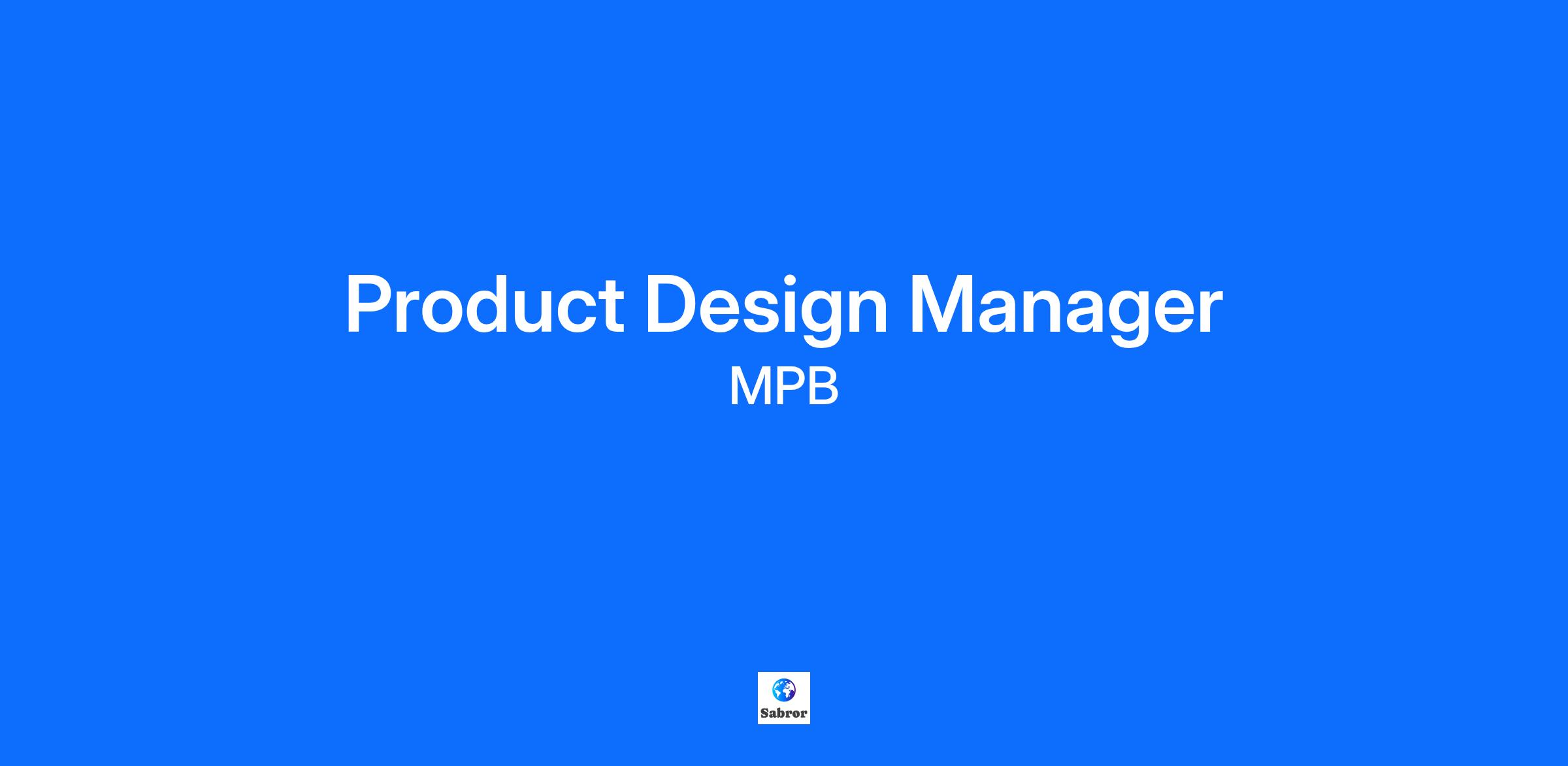 Product Design Manager
MPB

Sabror